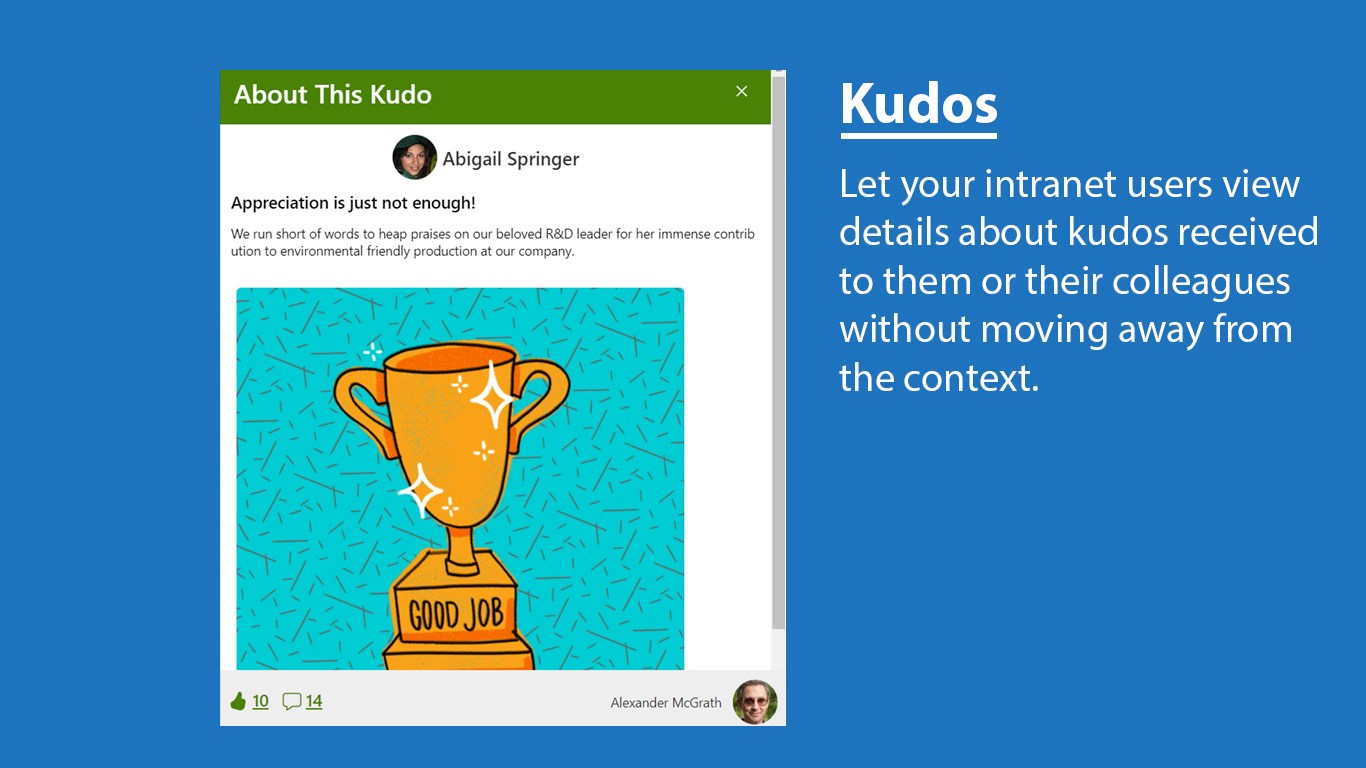 About This Kudo

×

Abigail Springer

Appreciation is just not enough!

We run short of words to heap praises on our beloved R&D leader for her immense contribution to environmental friendly production at our company.

GOOD JOB

10 14

Alexander McGrath

Kudos

Let your intranet users view details about kudos received to them or their colleagues without moving away from the context.